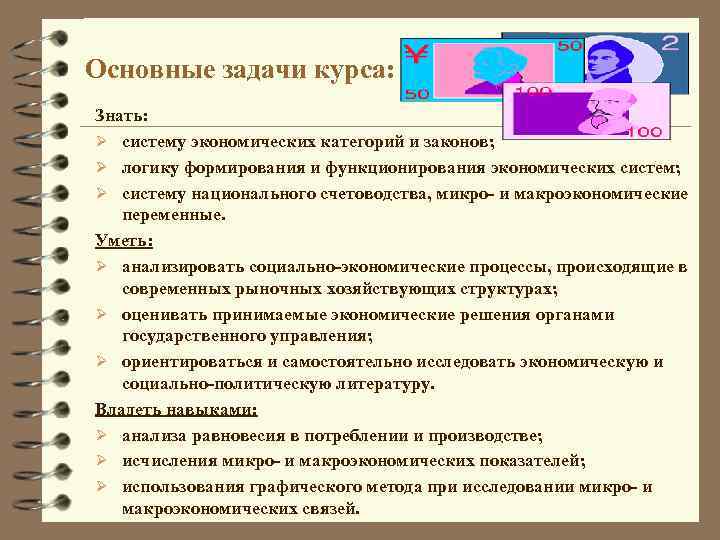 Основные задачи курса:

¥
50
50
2
100
100

Знать:
➢ систему экономических категорий и законов;
➢ логику формирования и функционирования экономических систем;
➢ систему национального счетоводства, микро- и макроэкономические переменные.

Уметь:
➢ анализировать социально-экономические процессы, происходящие в современных рыночных хозяйствующих структурах;
➢ оценивать принимаемые экономические решения органами государственного управления;
➢ ориентироваться и самостоятельно исследовать экономическую и социально-политическую литературу.

Владеть навыками:
➢ анализа равновесия в потреблении и производстве;
➢ исчисления микро- и макроэкономических показателей;
➢ использования графического метода при исследовании микро- и макроэкономических связей.